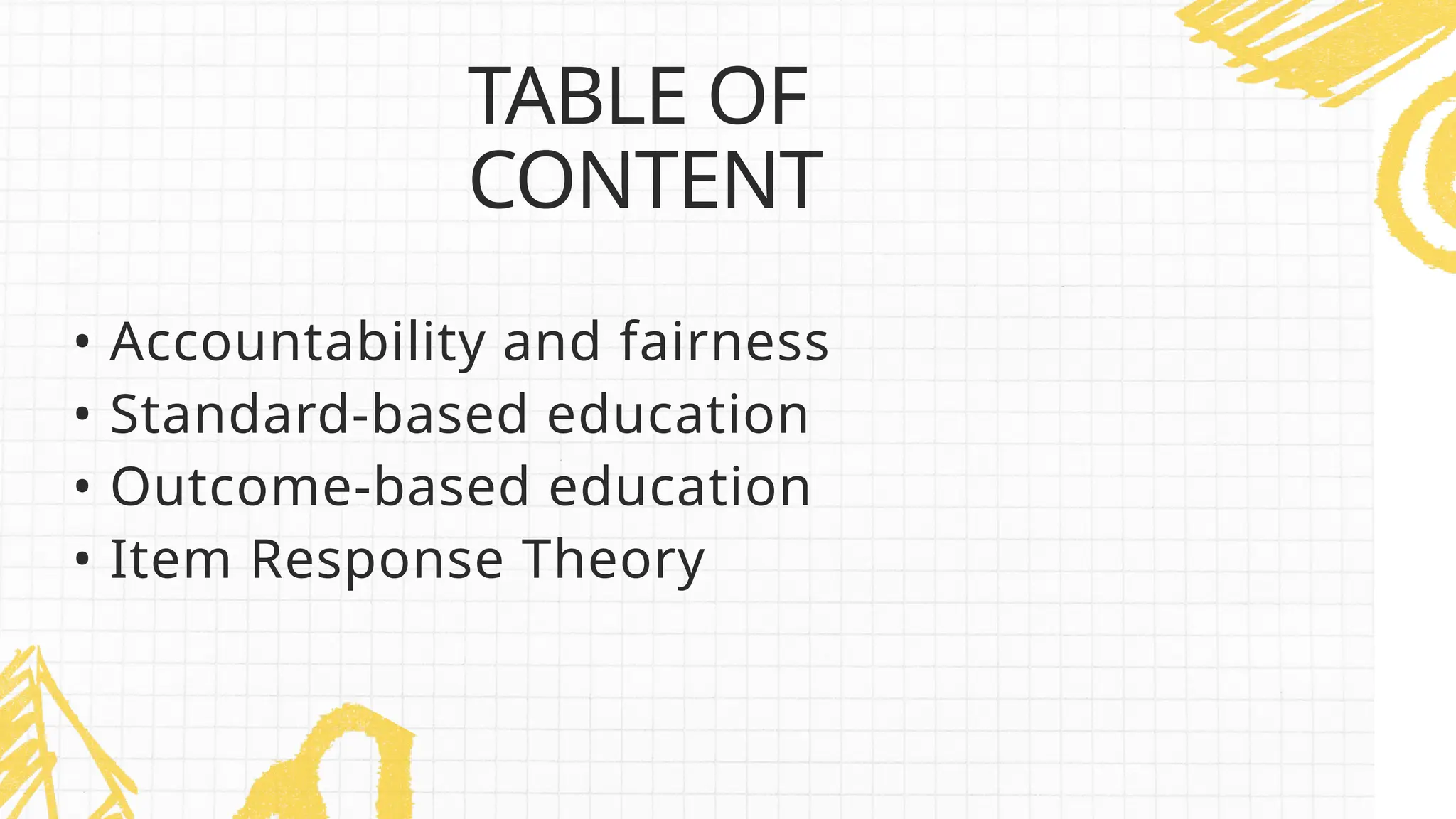 TABLE OF CONTENT

• Accountability and fairness
• Standard-based education
• Outcome-based education
• Item Response Theory